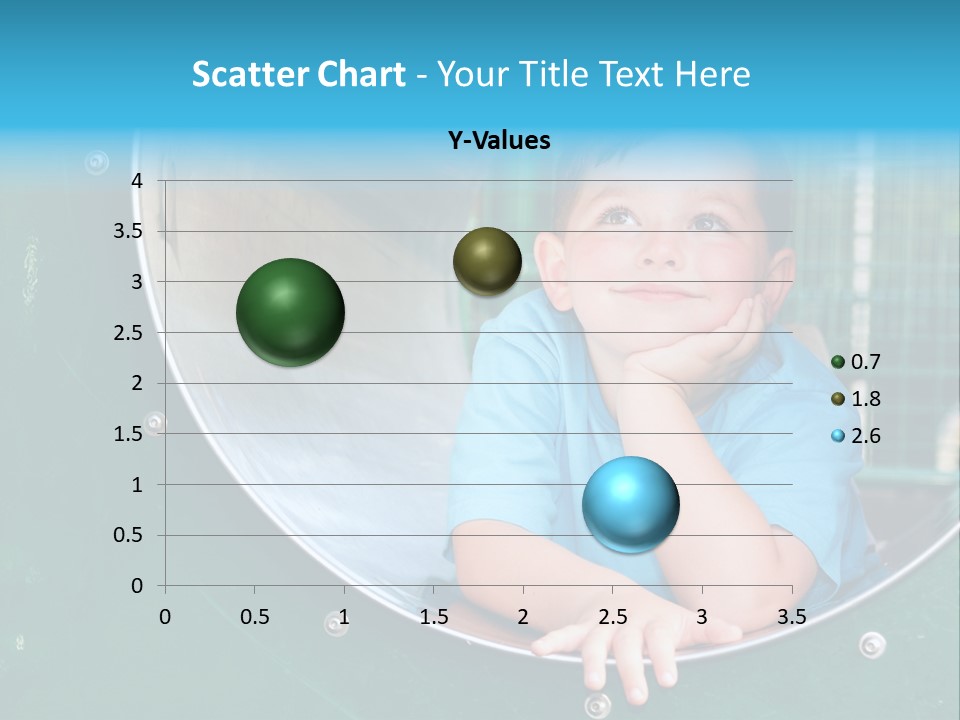 Scatter Chart - Your Title Text Here

Y-Values

4
3.5
3
2.5
2
1.5
1
0.5
0

0 0.5 1 1.5 2 2.5 3 3.5

0.7
1.8
2.6